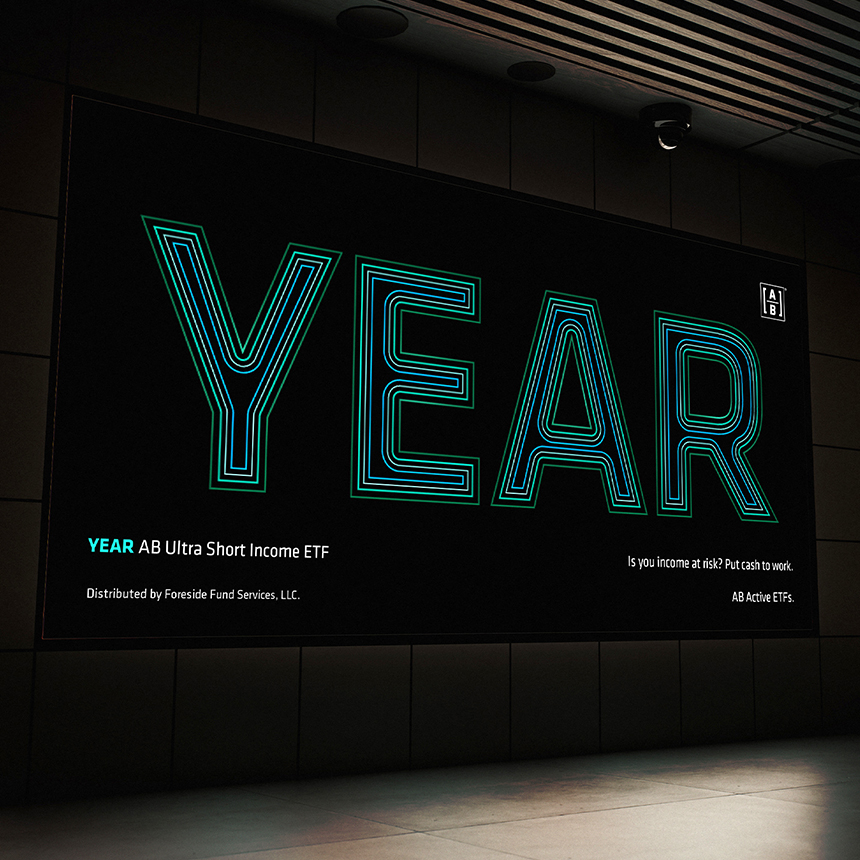 YEAR

A
B

YEAR AB Ultra Short Income ETF

Distributed by Foreside Fund Services, LLC.

Is you income at risk? Put cash to work.

AB Active ETFs.